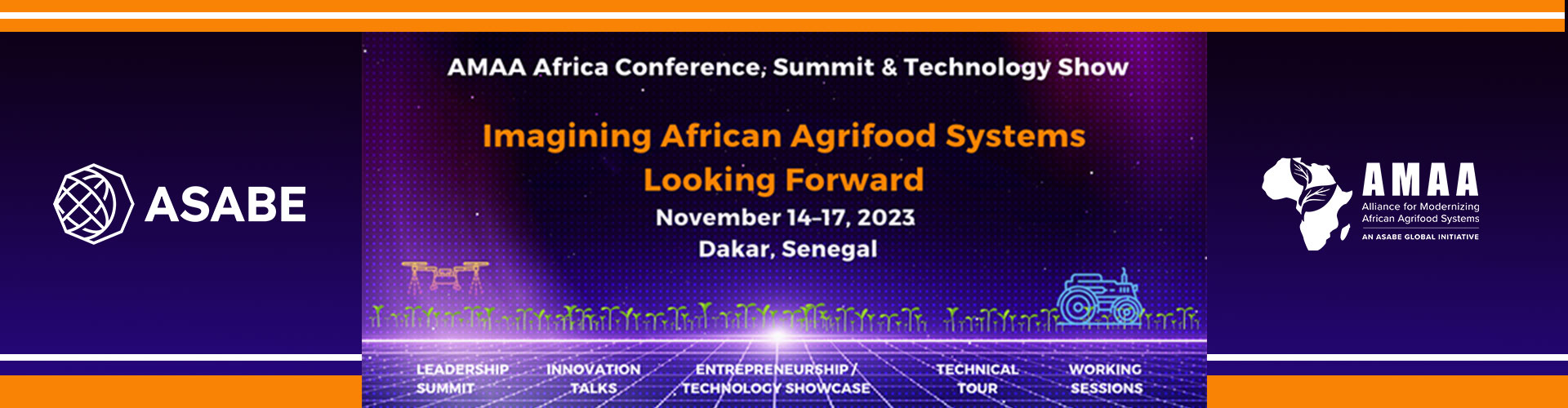 ASABE

AMAA Africa Conference, Summit & Technology Show

Imagining African Agrifood Systems Looking Forward

November 14–17, 2023

Dakar, Senegal

LEADERSHIP SUMMIT

INNOVATION TALKS

ENTREPRENEURSHIP / TECHNOLOGY SHOWCASE

TECHNICAL TOUR

WORKING SESSIONS

AMAA

Alliance for Modernizing African Agrifood Systems

AN ASABE GLOBAL INITIATIVE